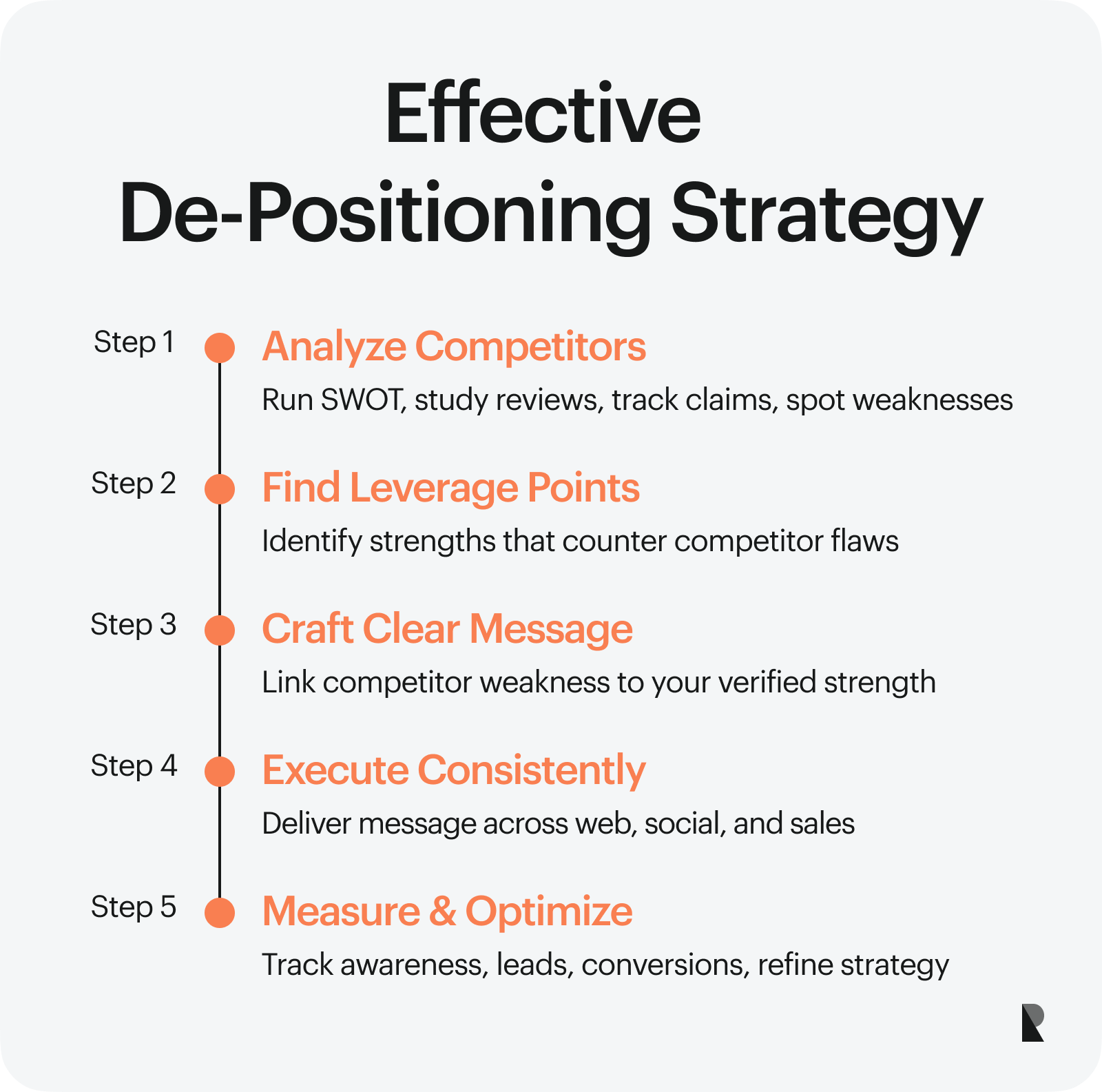 Effective De-Positioning Strategy

Step 1
Analyze Competitors
Run SWOT, study reviews, track claims, spot weaknesses

Step 2
Find Leverage Points
Identify strengths that counter competitor flaws

Step 3
Craft Clear Message
Link competitor weakness to your verified strength

Step 4
Execute Consistently
Deliver message across web, social, and sales

Step 5
Measure & Optimize
Track awareness, leads, conversions, refine strategy